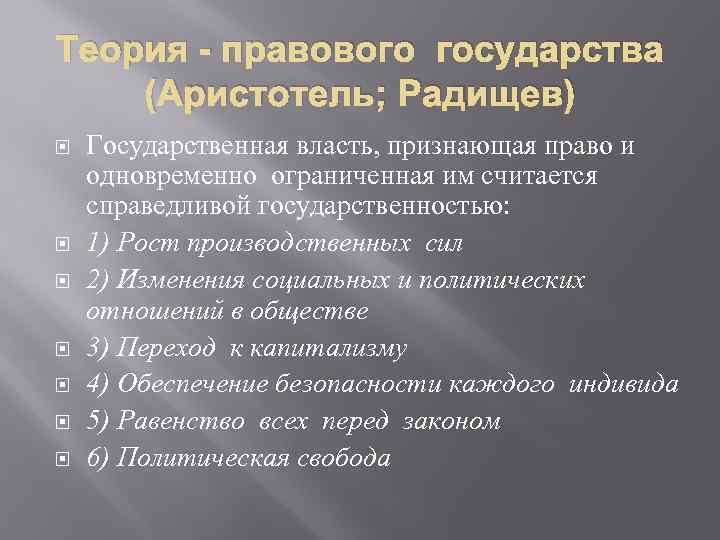 Теория - правового государства (Аристотель; Радищев)

Государственная власть, признающая право и одновременно ограниченная им считается справедливой государственностью:

1) Рост производственных сил

2) Изменения социальных и политических отношений в обществе

3) Переход к капитализму

4) Обеспечение безопасности каждого индивида

5) Равенство всех перед законом

6) Политическая свобода